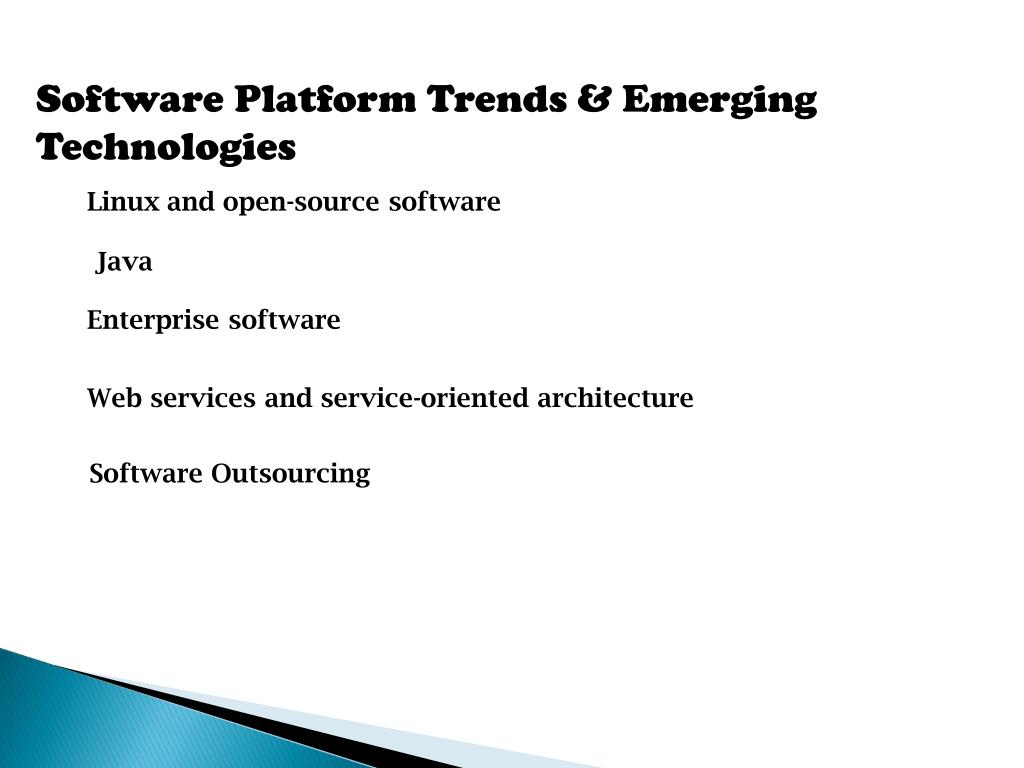 Software Platform Trends & Emerging Technologies

Linux and open-source software

Java

Enterprise software

Web services and service-oriented architecture

Software Outsourcing